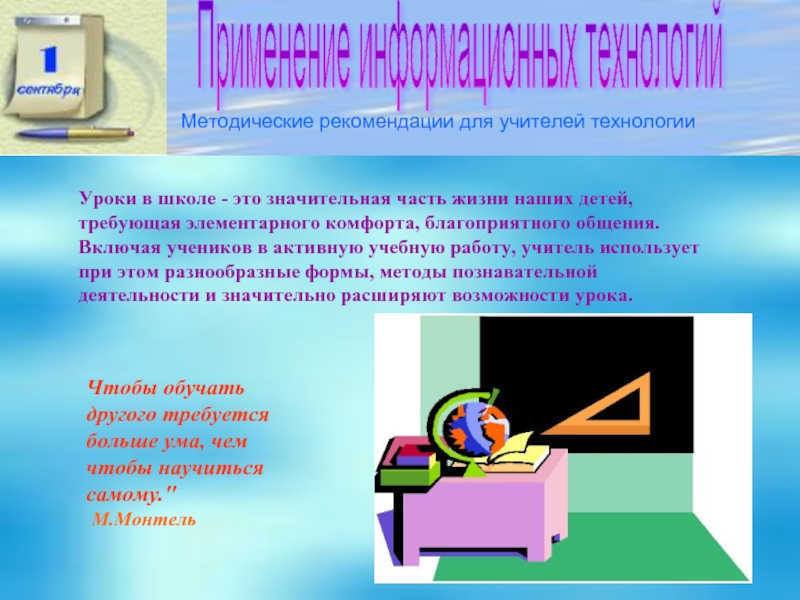 1
сентября

Применение информационных технологий

Методические рекомендации для учителей технологии

Уроки в школе - это значительная часть жизни наших детей, требующая элементарного комфорта, благоприятного общения. Включая учеников в активную учебную работу, учитель использует при этом разнообразные формы, методы познавательной деятельности и значительно расширяют возможности урока.

Чтобы обучать другого требуется больше ума, чем чтобы научиться самому."
М.Монтель